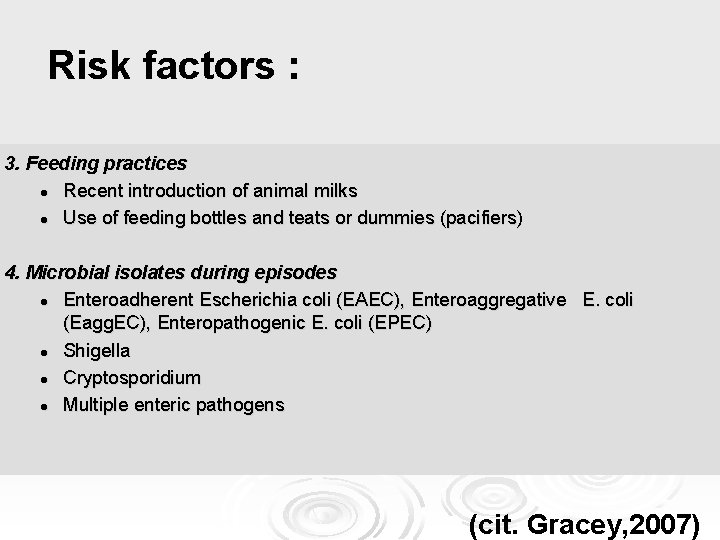 Risk factors :

3. Feeding practices
- Recent introduction of animal milks
- Use of feeding bottles and teats or dummies (pacifiers)

4. Microbial isolates during episodes
- Enteroadherent Escherichia coli (EAEC), Enteroaggregative E. coli (EaggEC), Enteropathogenic E. coli (EPEC)
- Shigella
- Cryptosporidium
- Multiple enteric pathogens

(cit. Gracey,2007)